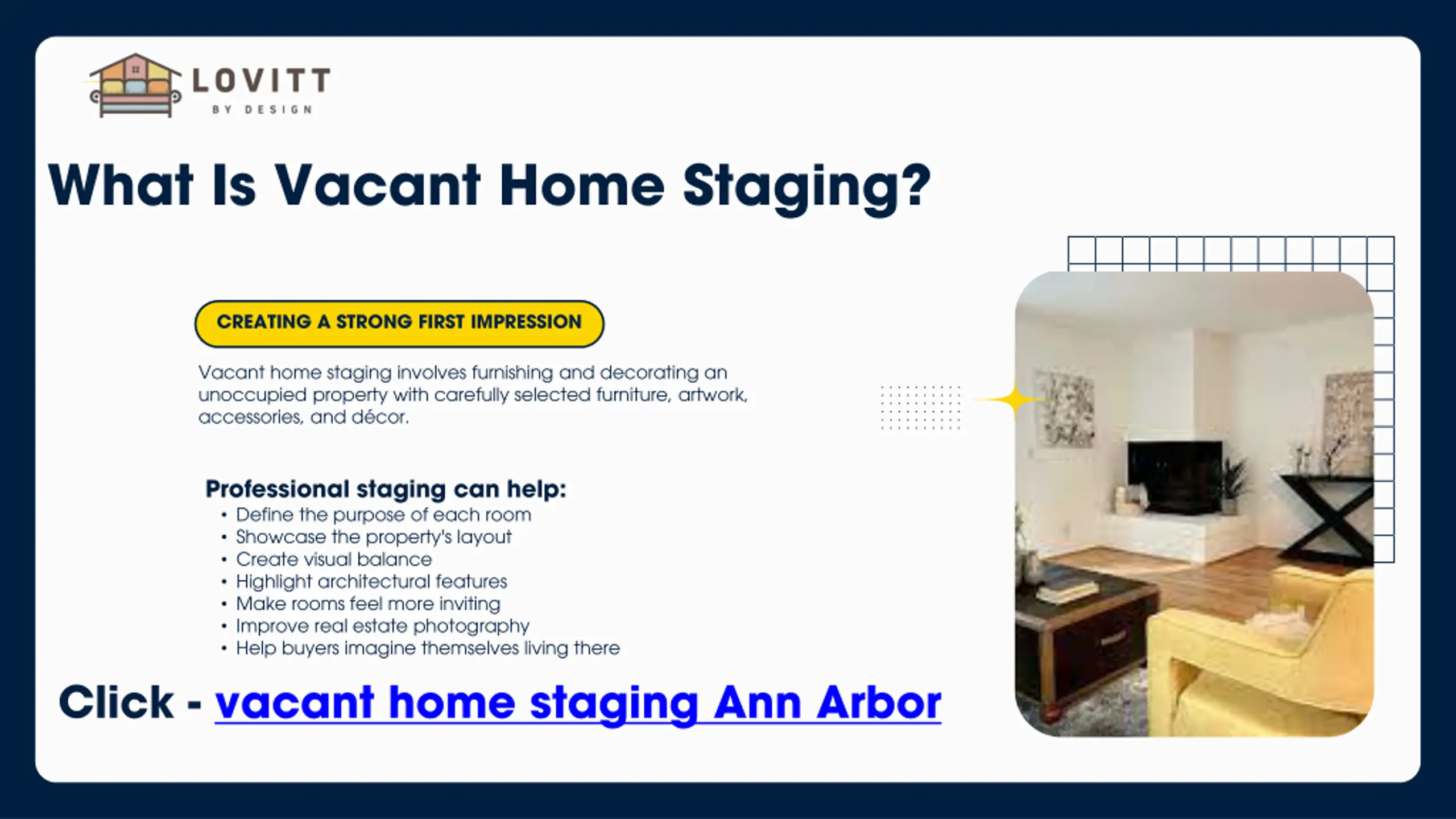 LOVITT
BY DESIGN

What Is Vacant Home Staging?

CREATING A STRONG FIRST IMPRESSION

Vacant home staging involves furnishing and decorating an unoccupied property with carefully selected furniture, artwork, accessories, and décor.

Professional staging can help:
• Define the purpose of each room
• Showcase the property's layout
• Create visual balance
• Highlight architectural features
• Make rooms feel more inviting
• Improve real estate photography
• Help buyers imagine themselves living there

Click - vacant home staging Ann Arbor